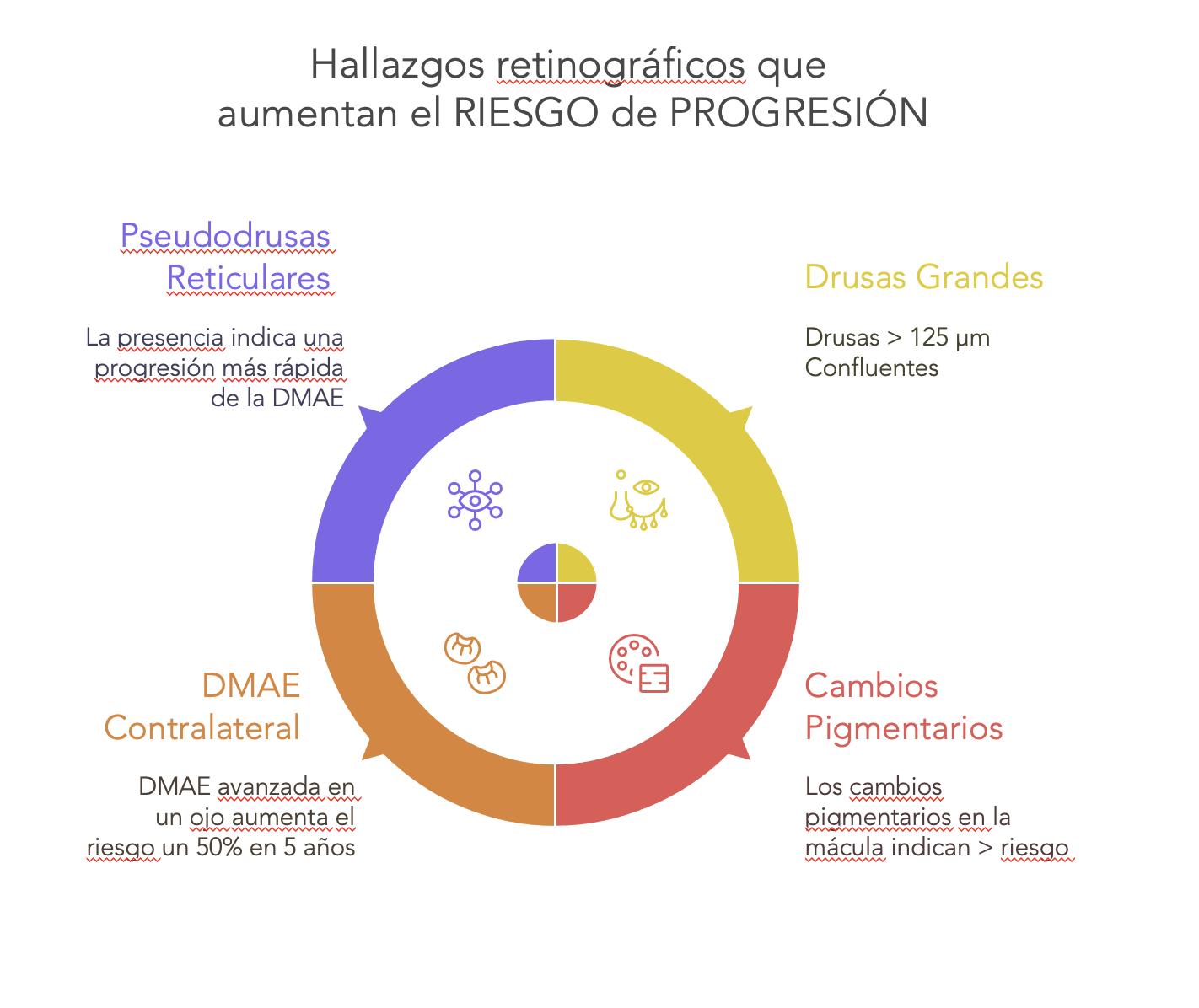 Hallazgos retinográficos que aumentan el RIESGO de PROGRESIÓN

Pseudodrusas Reticulares

La presencia indica una progresión más rápida de la DMAE

Drusas Grandes

Drusas > 125 µm Confluentes

DMAE Contralateral

DMAE avanzada en un ojo aumenta el riesgo un 50% en 5 años

Cambios Pigmentarios

Los cambios pigmentarios en la mácula indican > riesgo